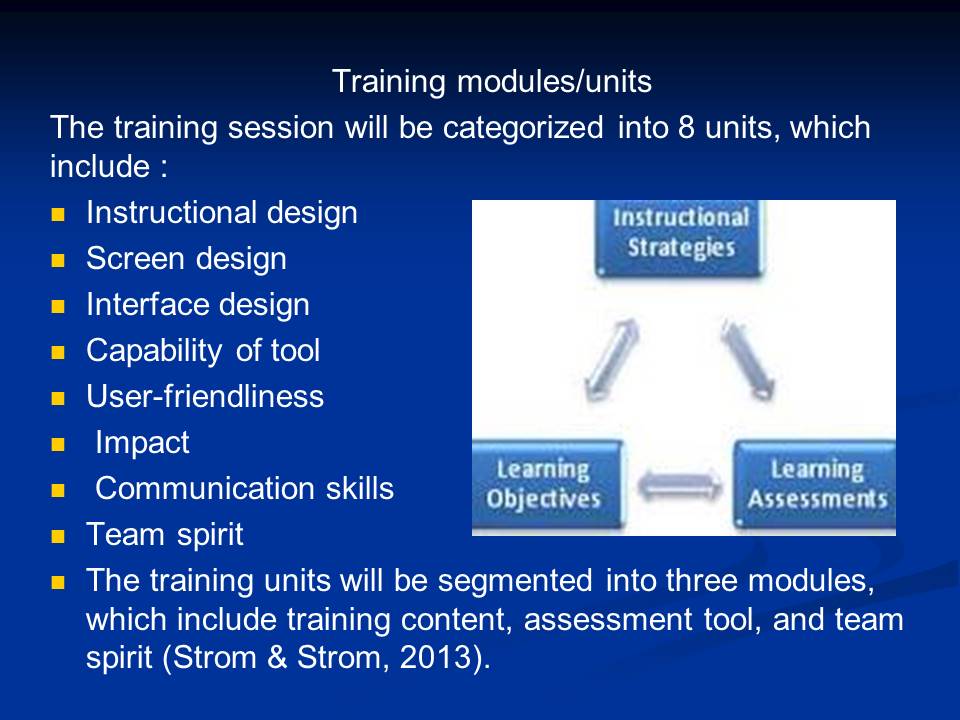 Training modules/units

The training session will be categorized into 8 units, which include :

- Instructional design
- Screen design
- Interface design
- Capability of tool
- User-friendliness
- Impact
- Communication skills
- Team spirit
- The training units will be segmented into three modules, which include training content, assessment tool, and team spirit (Strom & Strom, 2013).

Instructional Strategies

Learning Objectives

Learning Assessments